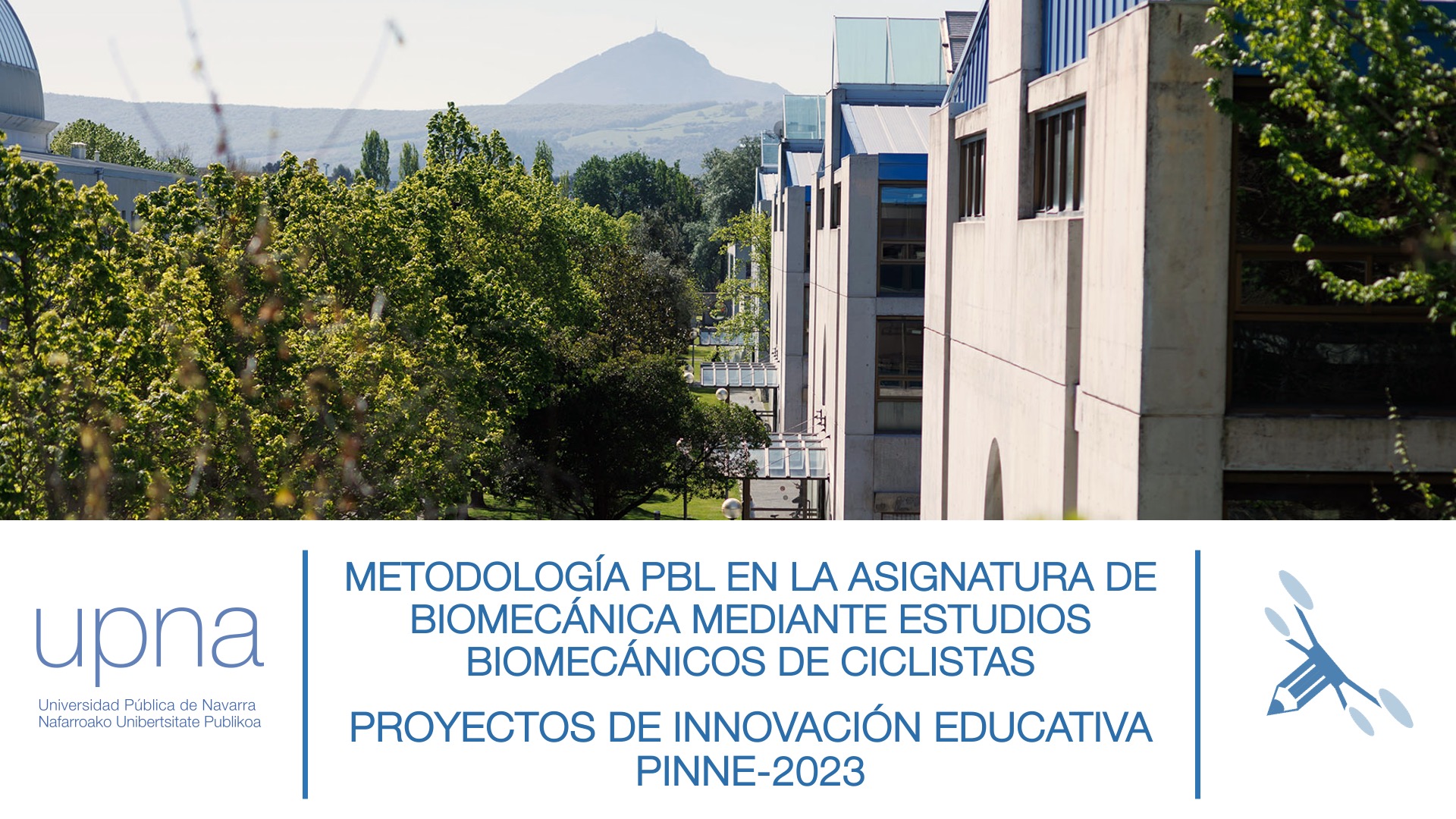 upna
Universidad Pública de Navarra
Nafarroako Unibertsitate Publikoa

METODOLOGÍA PBL EN LA ASIGNATURA DE BIOMECÁNICA MEDIANTE ESTUDIOS BIOMECÁNICOS DE CICLISTAS

PROYECTOS DE INNOVACIÓN EDUCATIVA PINNE-2023